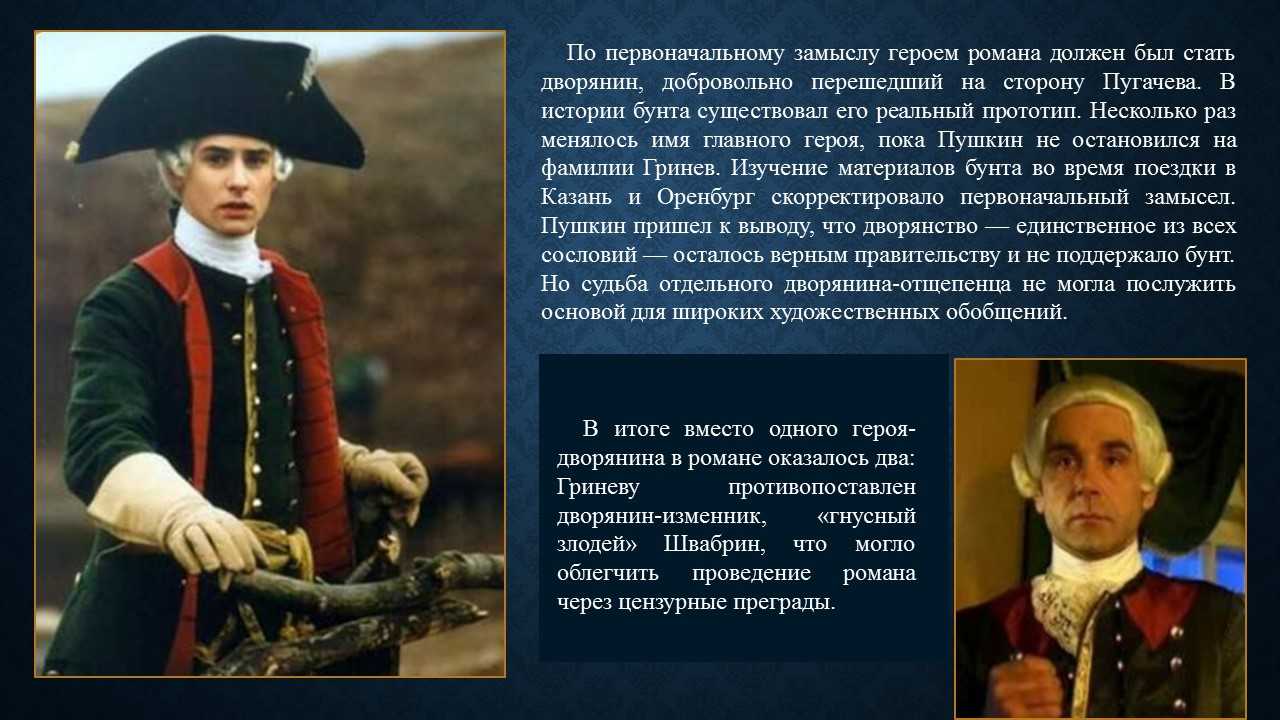 По первоначальному замыслу героем романа должен был стать дворянин, добровольно перешедший на сторону Пугачева. В истории бунта существовал его реальный прототип. Несколько раз менялось имя главного героя, пока Пушкин не остановился на фамилии Гринев. Изучение материалов бунта во время поездки в Казань и Оренбург скорректировало первоначальный замысел. Пушкин пришел к выводу, что дворянство — единственное из всех сословий — осталось верным правительству и не поддержало бунт. Но судьба отдельного дворянина-отщепенца не могла послужить основой для широких художественных обобщений.

В итоге вместо одного героя-дворянина в романе оказалось два: Гриневу противопоставлен дворянин-изменник, «гнусный злодей» Швабрин, что могло облегчить проведение романа через цензурные преграды.